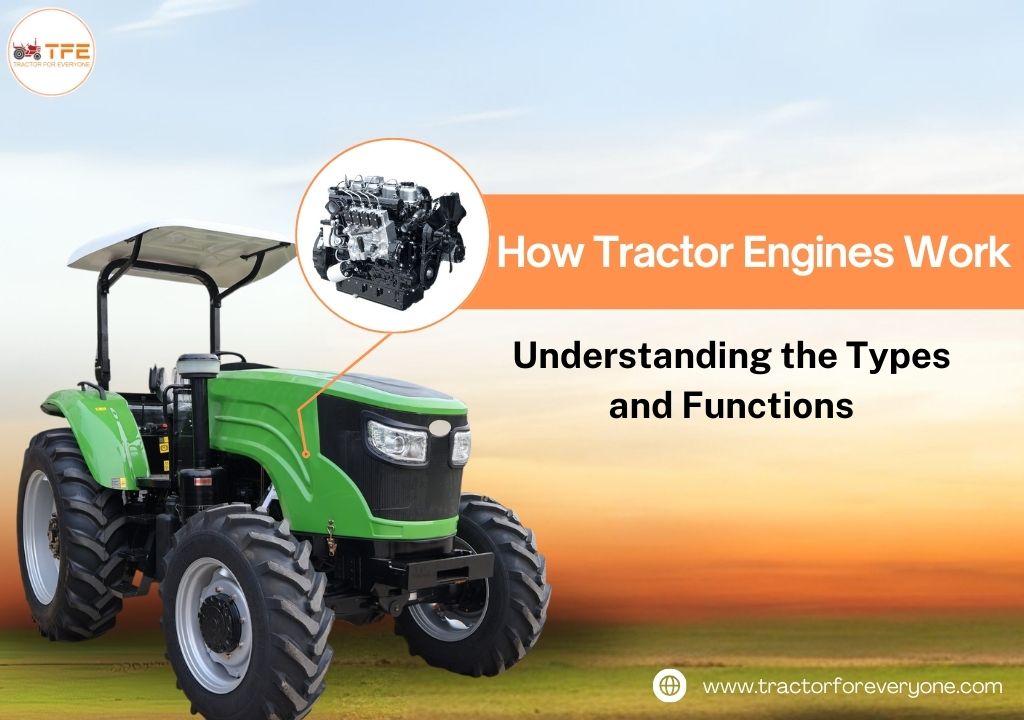 TFE
TRACTOR FOR EVERYONE

How Tractor Engines Work

Understanding the Types and Functions

www.tractorforeveryone.com